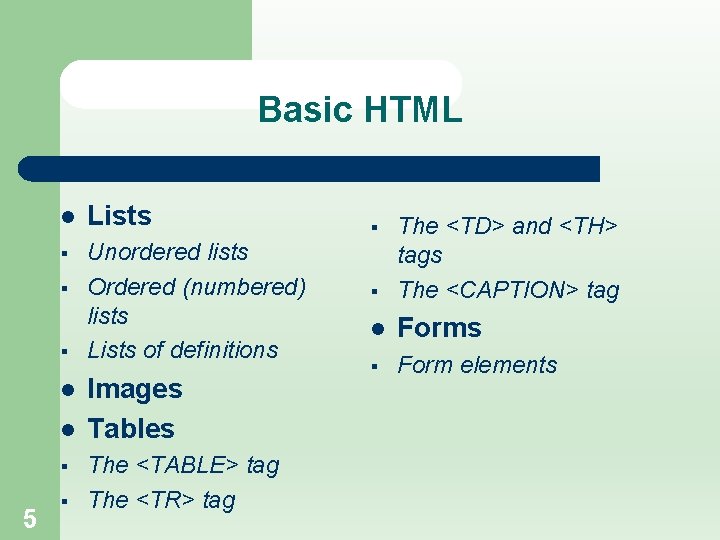 Basic HTML

- Lists
- Unordered lists
- Ordered (numbered) lists
- Lists of definitions
- Images
- Tables
- The <TABLE> tag
- The <TR> tag

- The <TD> and <TH> tags
- The <CAPTION> tag
- Forms
- Form elements

5